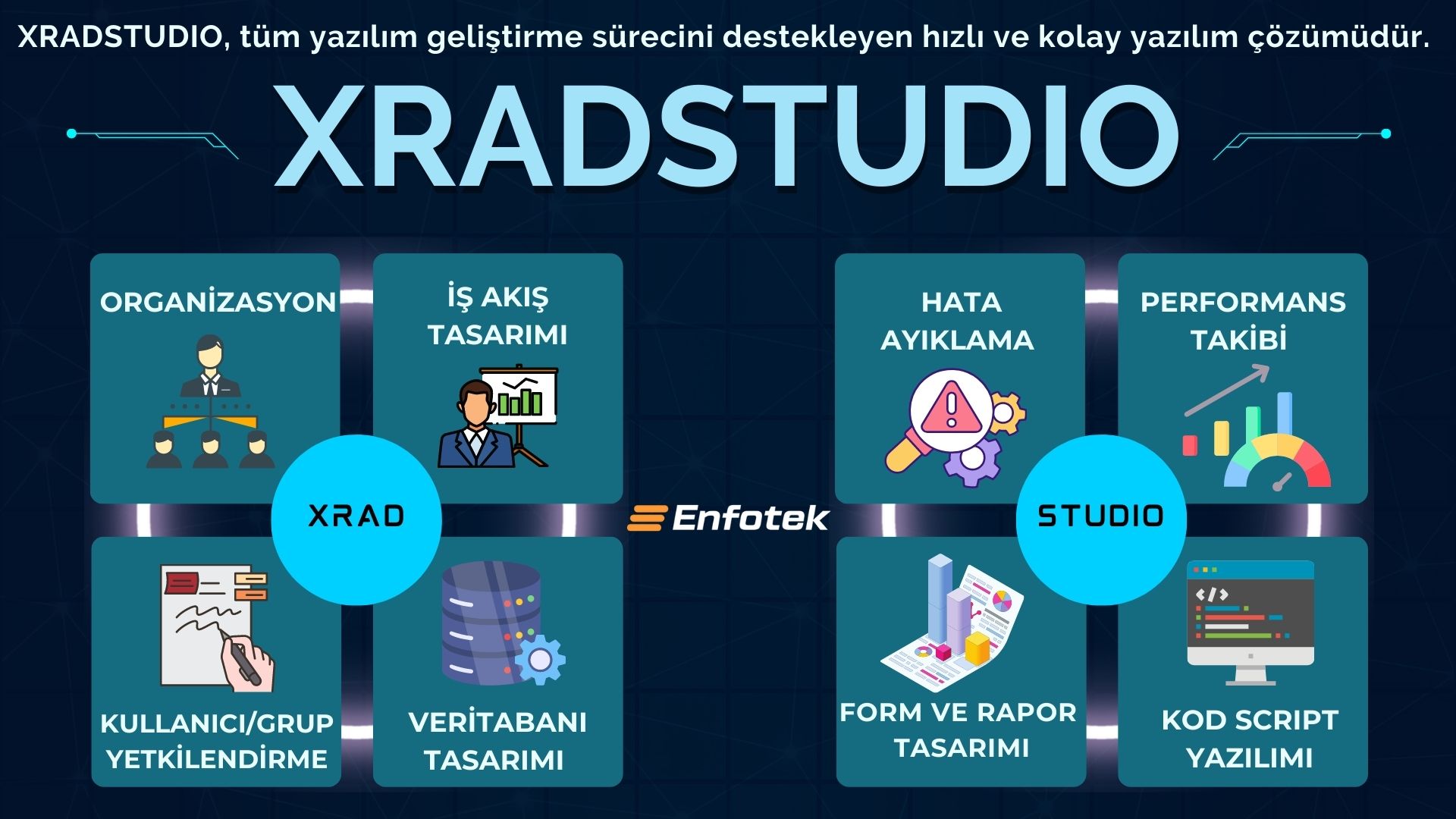 XRADSTUDIO, tüm yazılım geliştirme sürecini destekleyen hızlı ve kolay yazılım çözümüdür.

XRADSTUDIO

ORGANİZASYON

İŞ AKIŞ TASARIMI

XRAD

KULLANICI/GRUP YETKİLENDİRME

VERİTABANI TASARIMI

Enfotek

HATA AYIKLAMA

PERFORMANS TAKİBİ

STUDIO

FORM VE RAPOR TASARIMI

KOD SCRIPT YAZILIMI